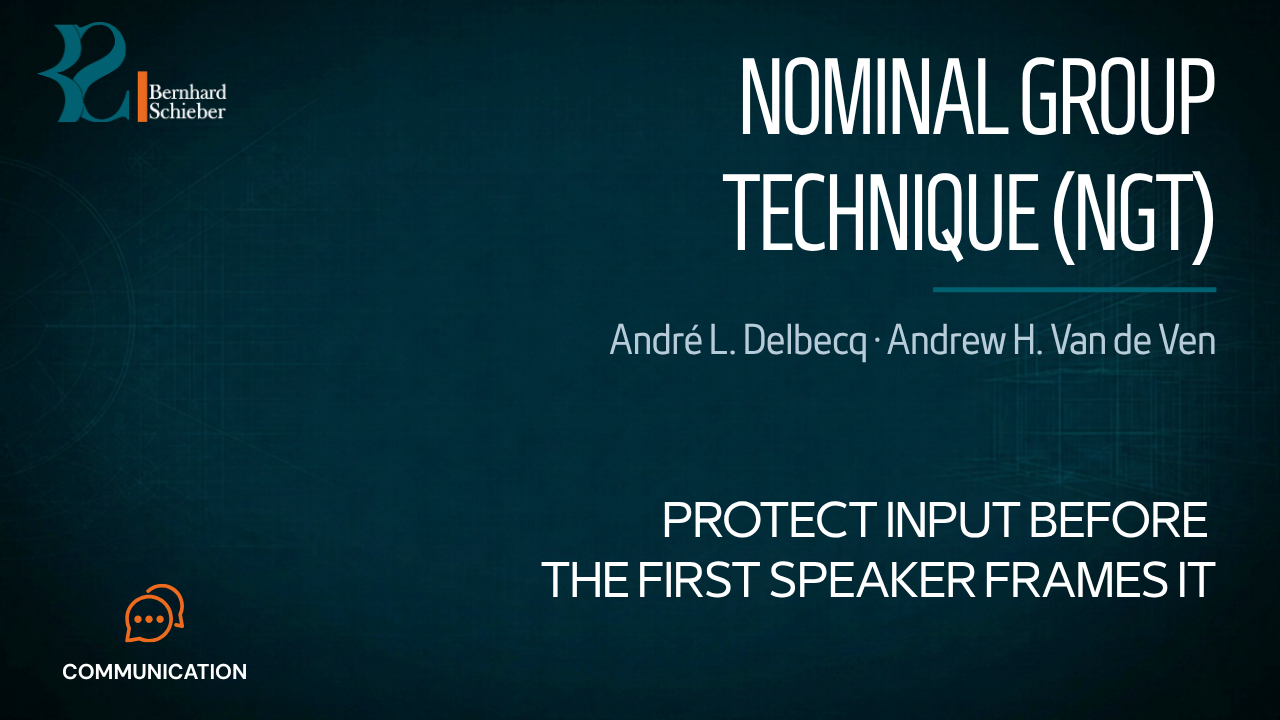 Bernhard
Schieber

NOMINAL GROUP TECHNIQUE (NGT)

André L. Delbecq · Andrew H. Van de Ven

PROTECT INPUT BEFORE THE FIRST SPEAKER FRAMES IT

COMMUNICATION